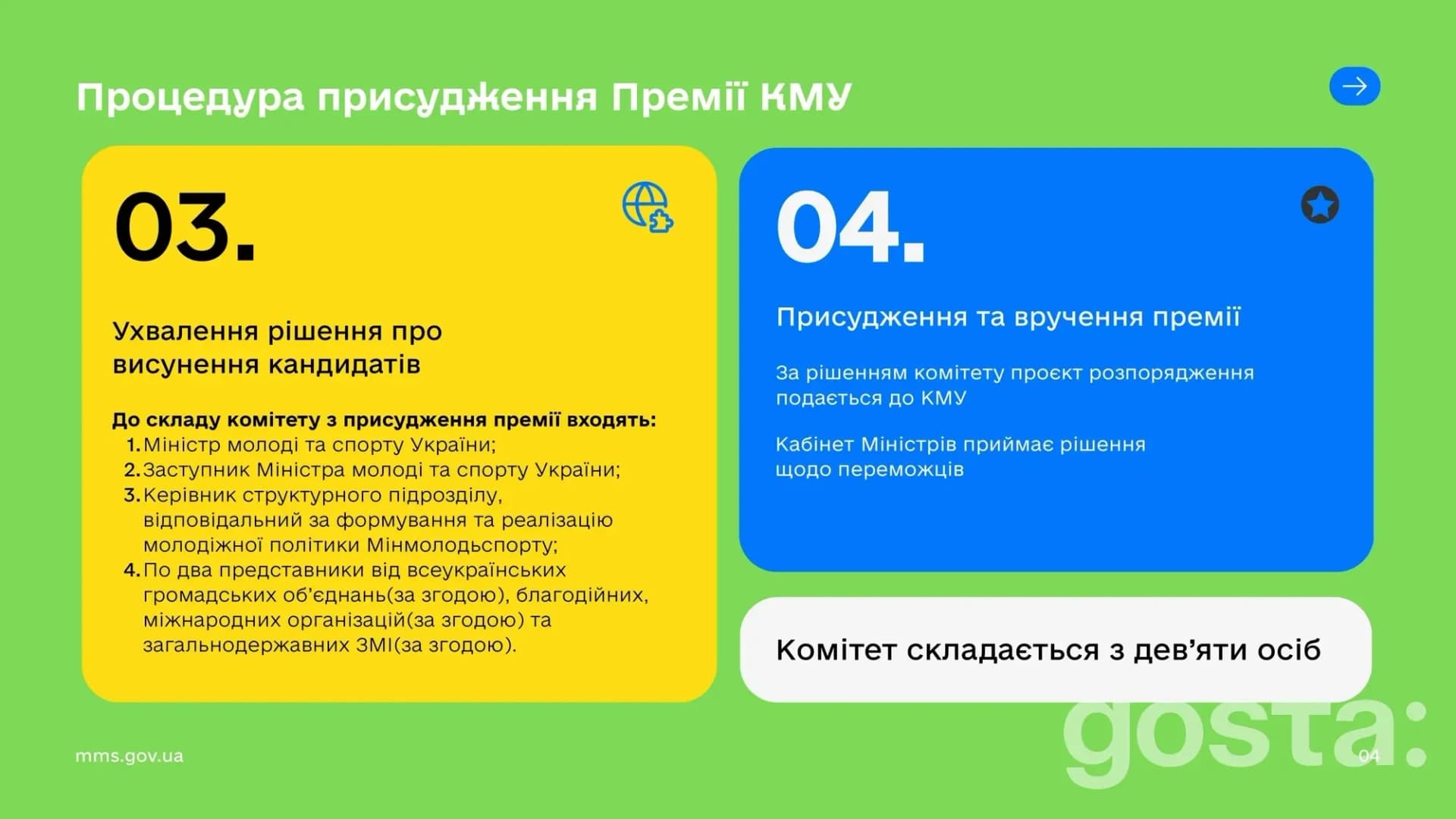 Процедура присудження Премії КМУ

03.

Ухвалення рішення про висунення кандидатів

До складу комітету з присудження премії входять:
1. Міністр молоді та спорту України;
2. Заступник Міністра молоді та спорту України;
3. Керівник структурного підрозділу, відповідальний за формування та реалізацію молодіжної політики Мінмолодьспорту;
4. По два представники від всеукраїнських громадських об'єднань(за згодою), благодійних, міжнародних організацій(за згодою) та загальнодержавних ЗМІ(за згодою).

04.

Присудження та вручення премії

За рішенням комітету проєкт розпорядження подається до КМУ

Кабінет Міністрів приймає рішення щодо переможців

Комітет складається з дев'яти осіб

mms.gov.ua

gosta:

04